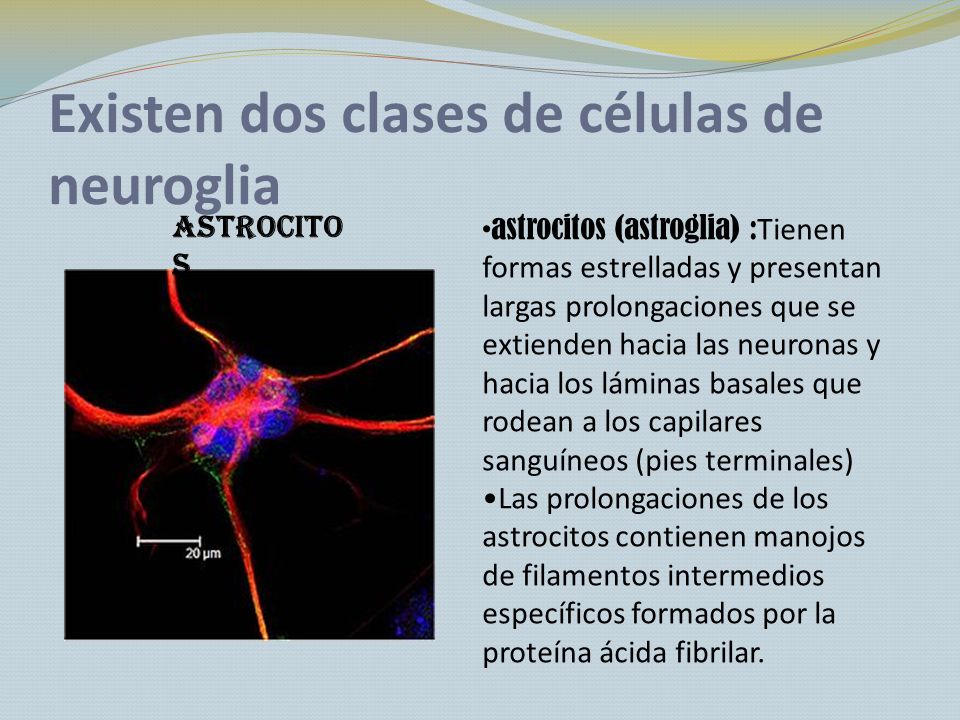 Existen dos clases de células de neuroglia

ASTROCITOS

20 µm

•astrocitos (astroglia) :Tienen formas estrelladas y presentan largas prolongaciones que se extienden hacia las neuronas y hacia los láminas basales que rodean a los capilares sanguíneos (pies terminales)
•Las prolongaciones de los astrocitos contienen manojos de filamentos intermedios específicos formados por la proteína ácida fibrilar.